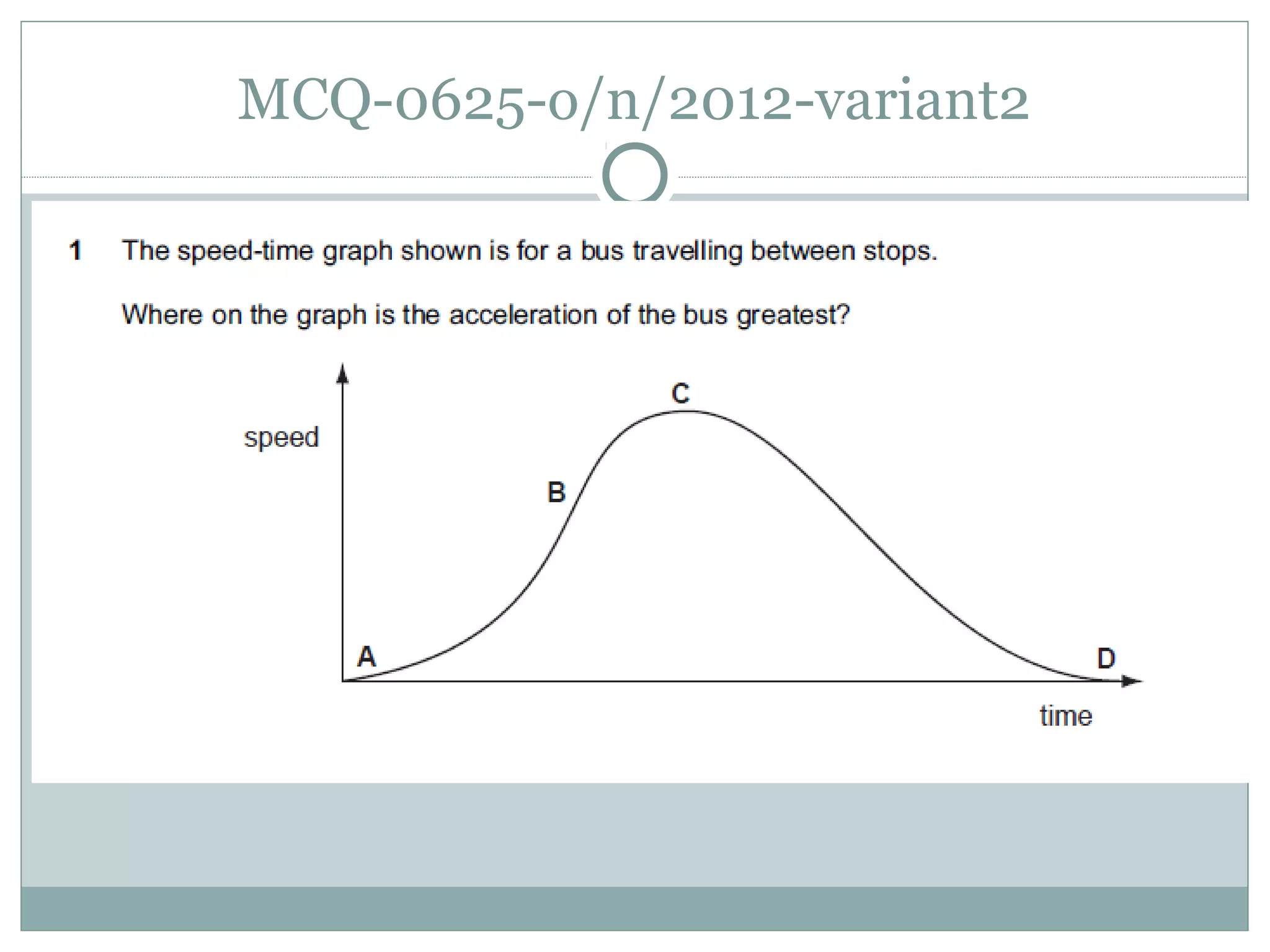 MCQ-0625-o/n/2012-variant2

1 The speed-time graph shown is for a bus travelling between stops.

Where on the graph is the acceleration of the bus greatest?

speed

C

B

A

D

time